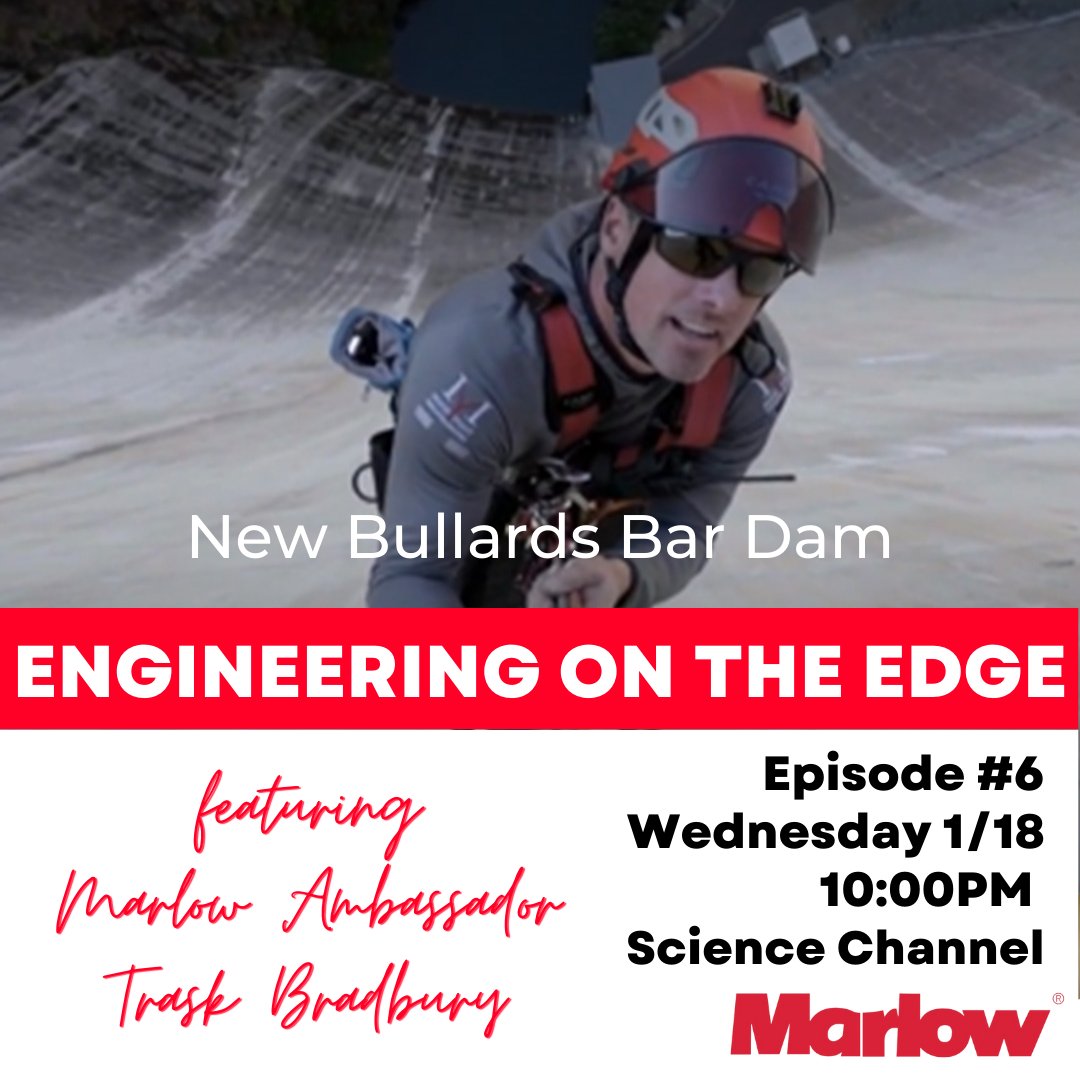 New Bullards Bar Dam

ENGINEERING ON THE EDGE

featuring
Marlow Ambassador
Trask Bradbury

Episode #6
Wednesday 1/18
10:00PM
Science Channel

Marlow®